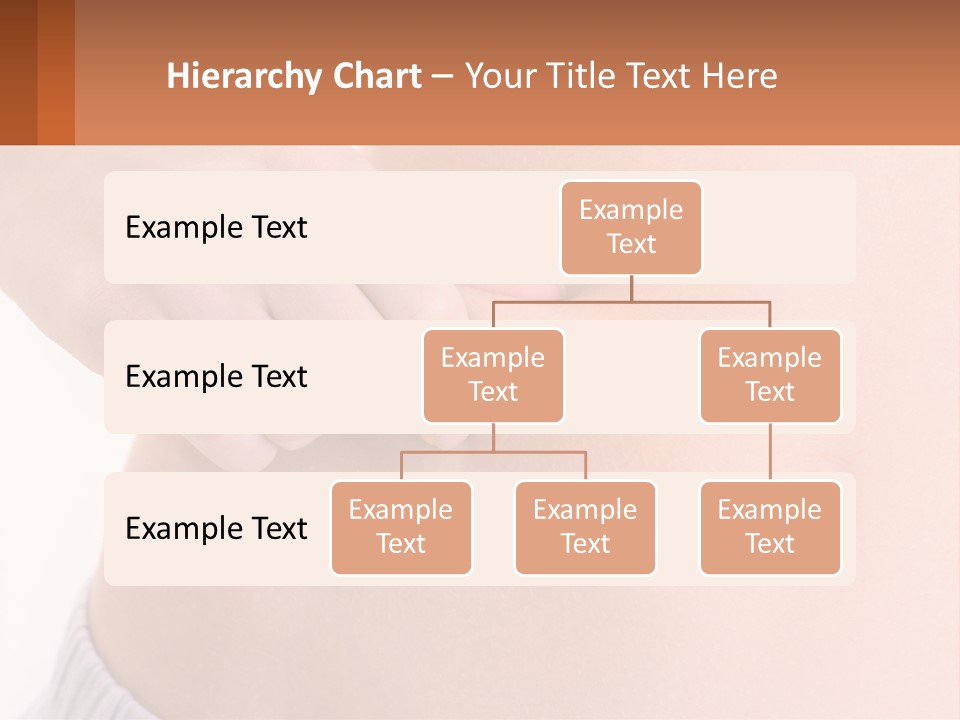 Hierarchy Chart – Your Title Text Here

Example Text

Example Text

Example Text

Example Text

Example Text

Example Text

Example Text

Example Text

Example Text